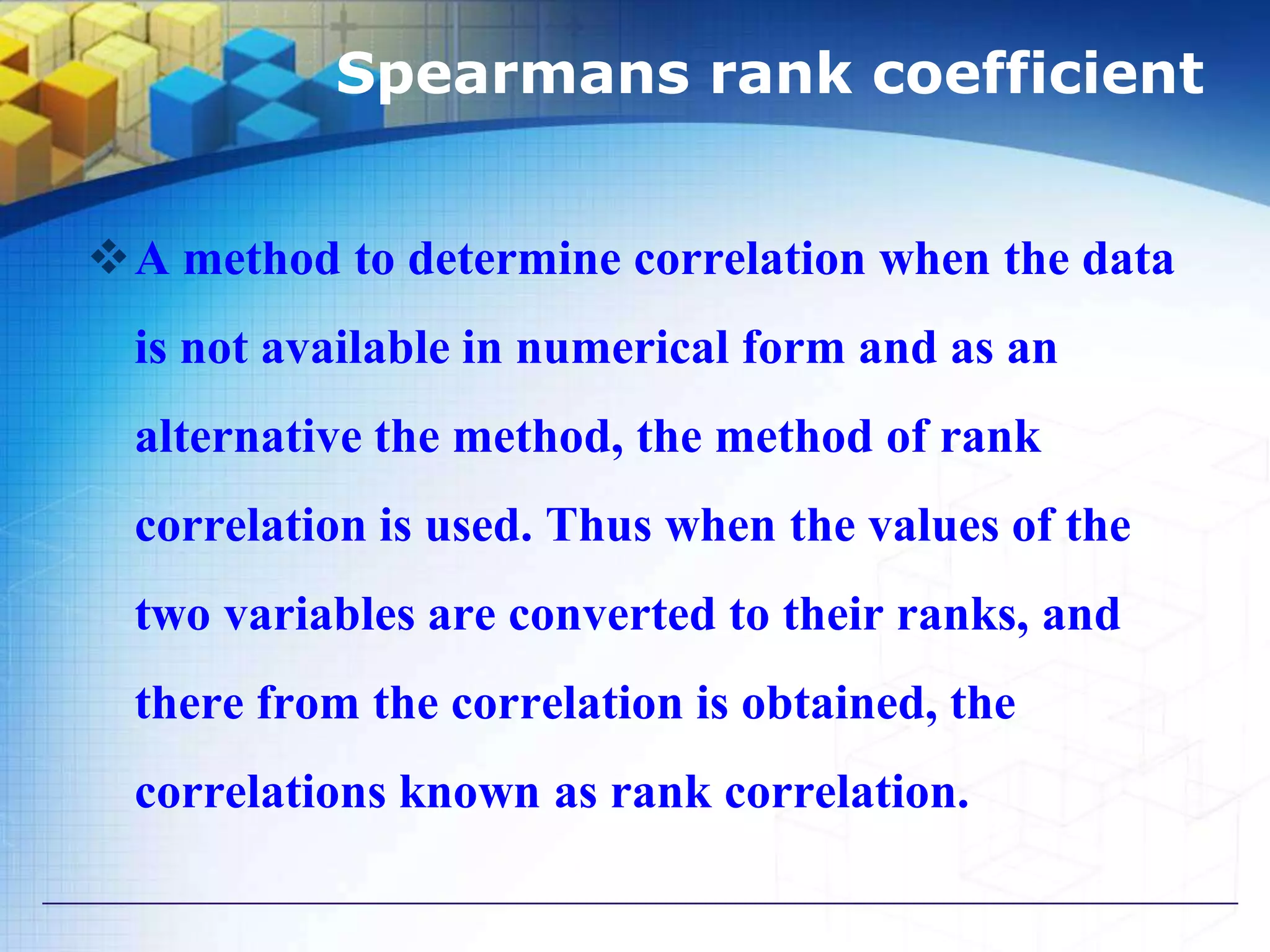 Spearmans rank coefficient

❖ A method to determine correlation when the data is not available in numerical form and as an alternative the method, the method of rank correlation is used. Thus when the values of the two variables are converted to their ranks, and there from the correlation is obtained, the correlations known as rank correlation.